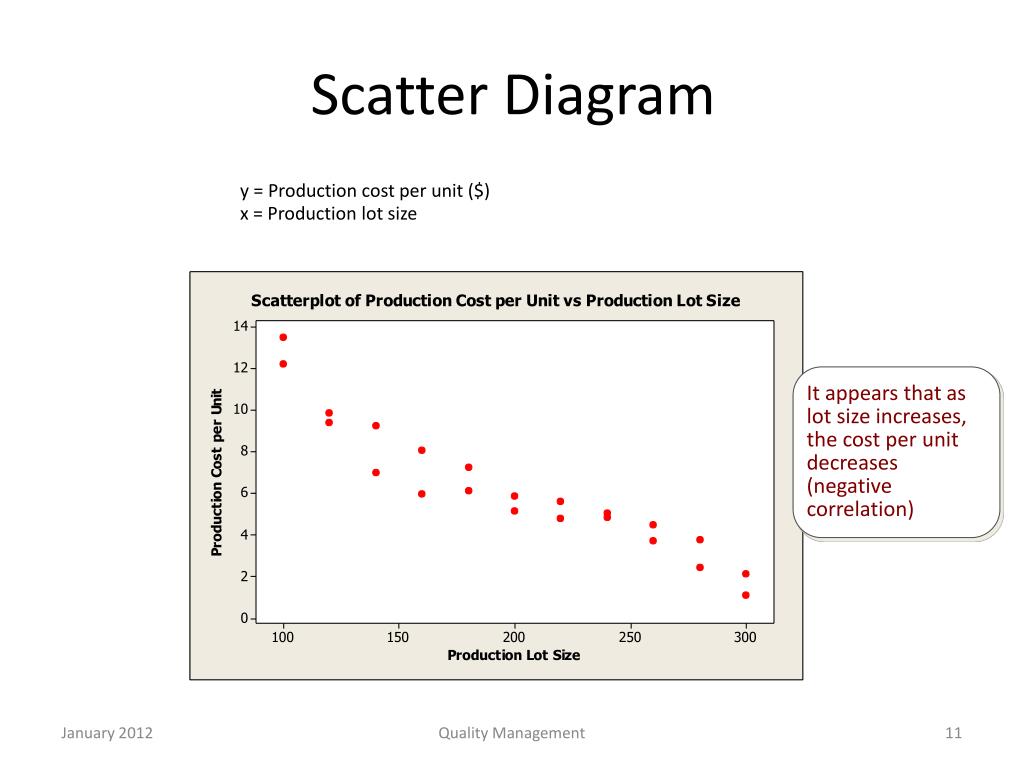 Scatter Diagram

y = Production cost per unit ($)
x = Production lot size

Scatterplot of Production Cost per Unit vs Production Lot Size

Production Cost per Unit

14
12
10
8
6
4
2
0

100
150
200
250
300

Production Lot Size

It appears that as lot size increases, the cost per unit decreases (negative correlation)

January 2012

Quality Management

11